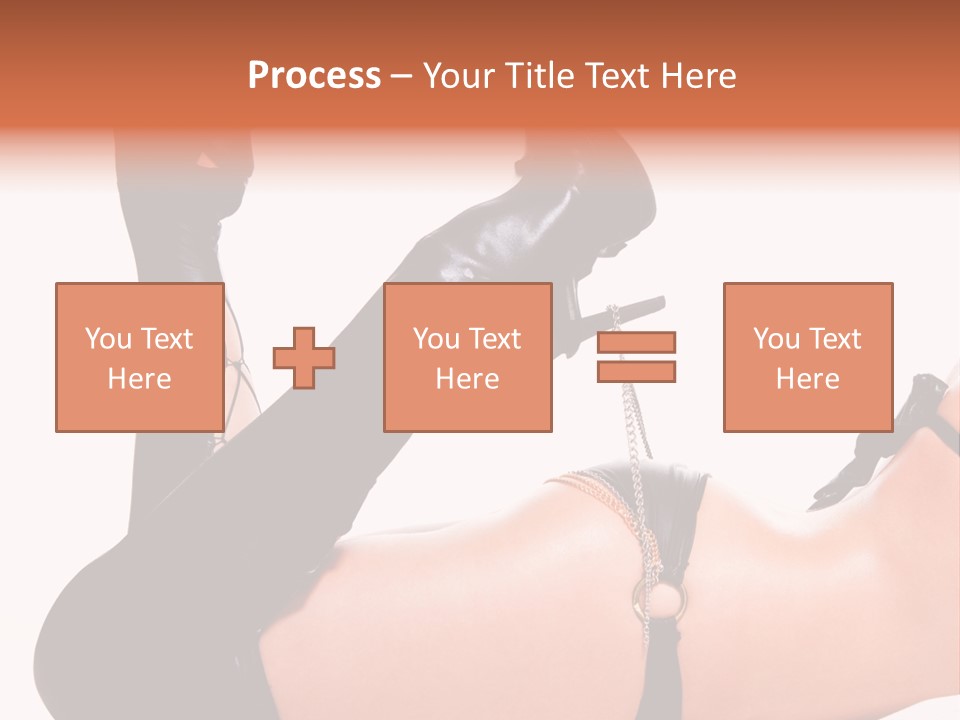 Process – Your Title Text Here

You Text Here

You Text Here

You Text Here